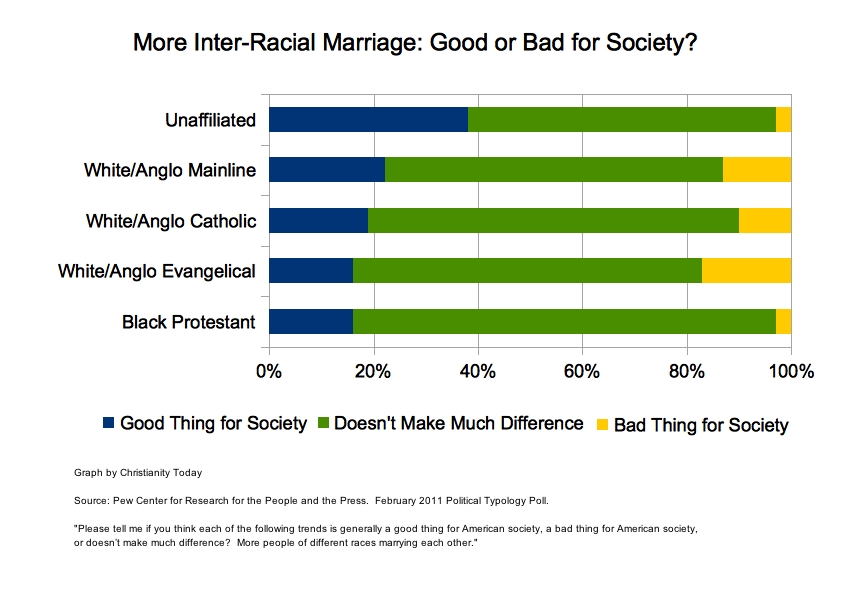 More Inter-Racial Marriage: Good or Bad for Society?

Unaffiliated
White/Anglo Mainline
White/Anglo Catholic
White/Anglo Evangelical
Black Protestant

0% 20% 40% 60% 80% 100%

Good Thing for Society Doesn't Make Much Difference Bad Thing for Society

Graph by Christianity Today

Source: Pew Center for Research for the People and the Press. February 2011 Political Typology Poll.

"Please tell me if you think each of the following trends is generally a good thing for American society, a bad thing for American society, or doesn't make much difference? More people of different races marrying each other."